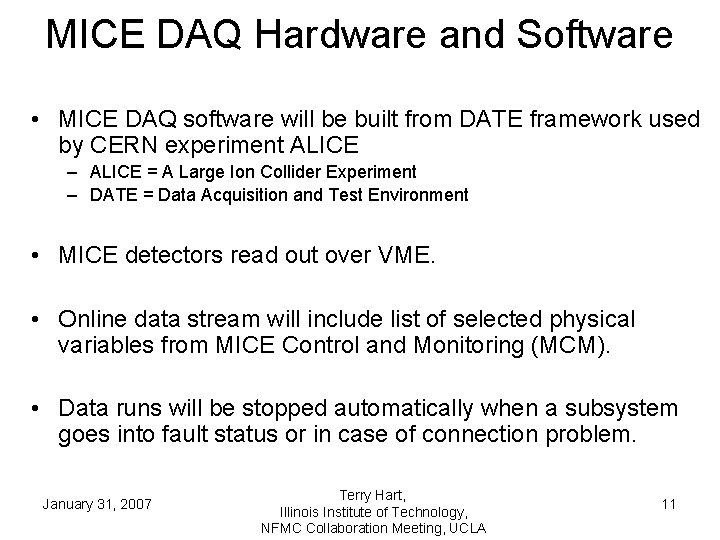 MICE DAQ Hardware and Software

• MICE DAQ software will be built from DATE framework used by CERN experiment ALICE
– ALICE = A Large Ion Collider Experiment
– DATE = Data Acquisition and Test Environment

• MICE detectors read out over VME.

• Online data stream will include list of selected physical variables from MICE Control and Monitoring (MCM).

• Data runs will be stopped automatically when a subsystem goes into fault status or in case of connection problem.

January 31, 2007

Terry Hart,
Illinois Institute of Technology,
NFMC Collaboration Meeting, UCLA

11